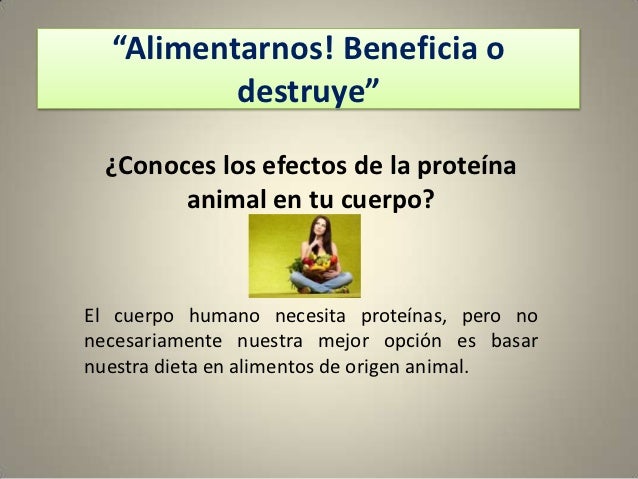 “Alimentarnos! Beneficia o destruye”

¿Conoces los efectos de la proteína animal en tu cuerpo?

El cuerpo humano necesita proteínas, pero no necesariamente nuestra mejor opción es basar nuestra dieta en alimentos de origen animal.